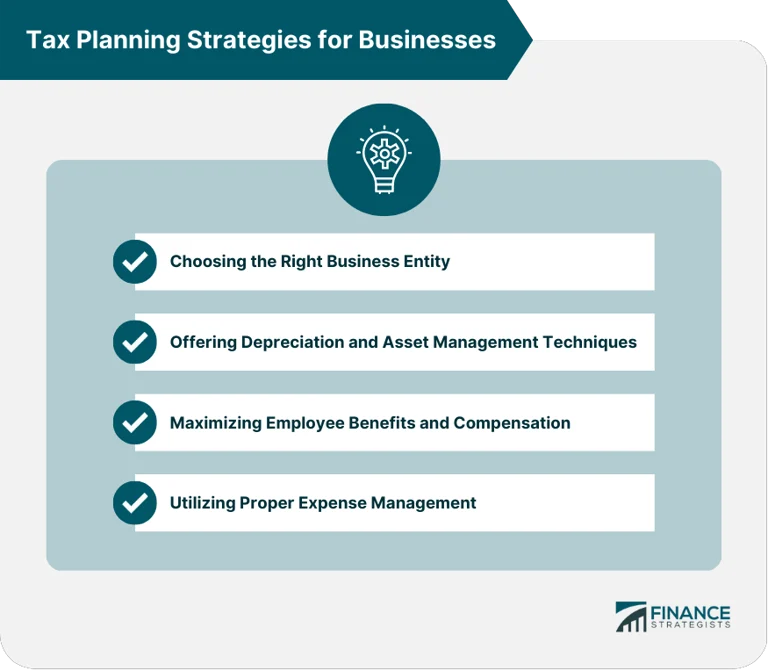 Tax Planning Strategies for Businesses

Choosing the Right Business Entity

Offering Depreciation and Asset Management Techniques

Maximizing Employee Benefits and Compensation

Utilizing Proper Expense Management

FINANCE STRATEGISTS